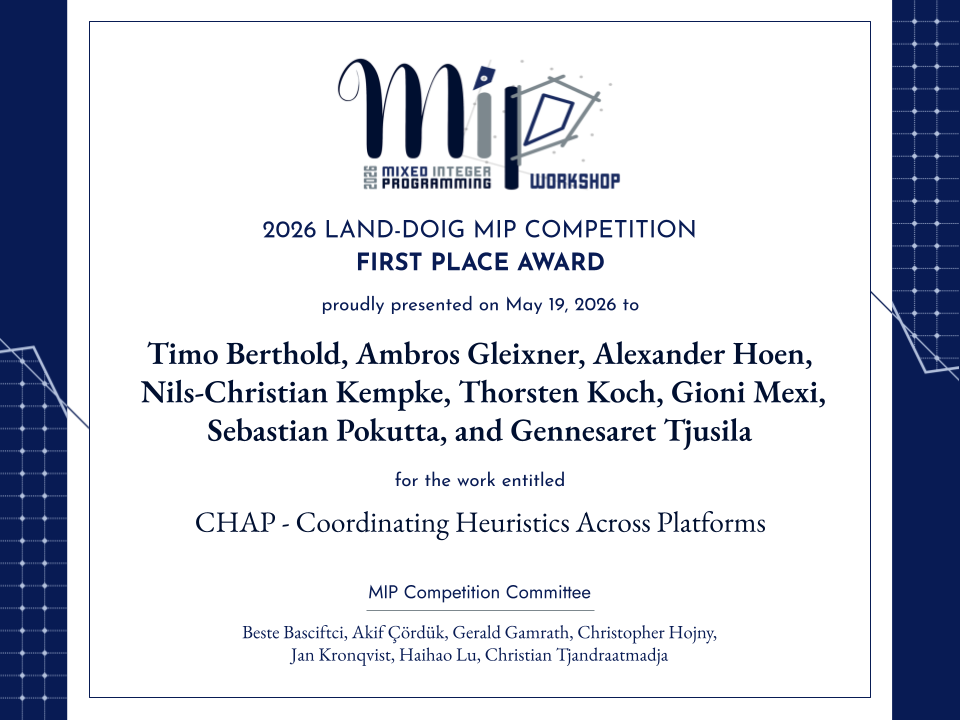 MIP
2026 MIXED INTEGER PROGRAMMING WORKSHOP

2026 LAND-DOIG MIP COMPETITION
FIRST PLACE AWARD

proudly presented on May 19, 2026 to

Timo Berthold, Ambros Gleixner, Alexander Hoen, Nils-Christian Kempke, Thorsten Koch, Gioni Mexi, Sebastian Pokutta, and Gennesaret Tjusila

for the work entitled

CHAP - Coordinating Heuristics Across Platforms

MIP Competition Committee

Beste Basciftci, Akif Çördük, Gerald Gamrath, Christopher Hojny, Jan Kronqvist, Haihao Lu, Christian Tjandraatmadja